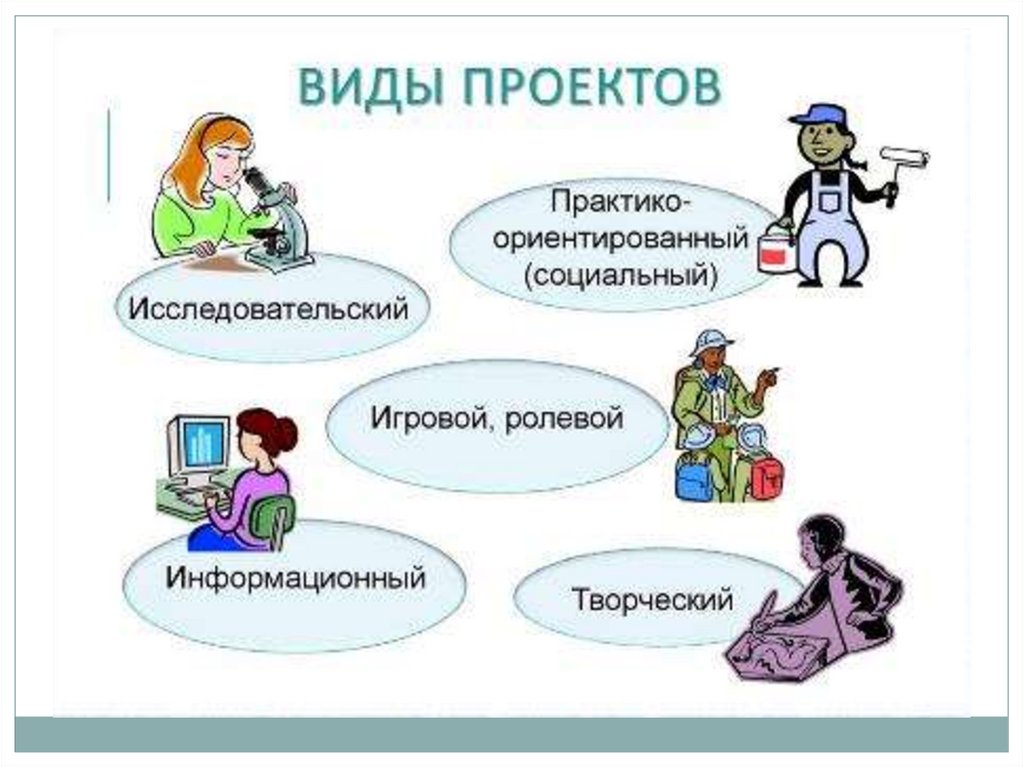 ВИДЫ ПРОЕКТОВ

Исследовательский

Практико-ориентированный (социальный)

Игровой, ролевой

Информационный

Творческий